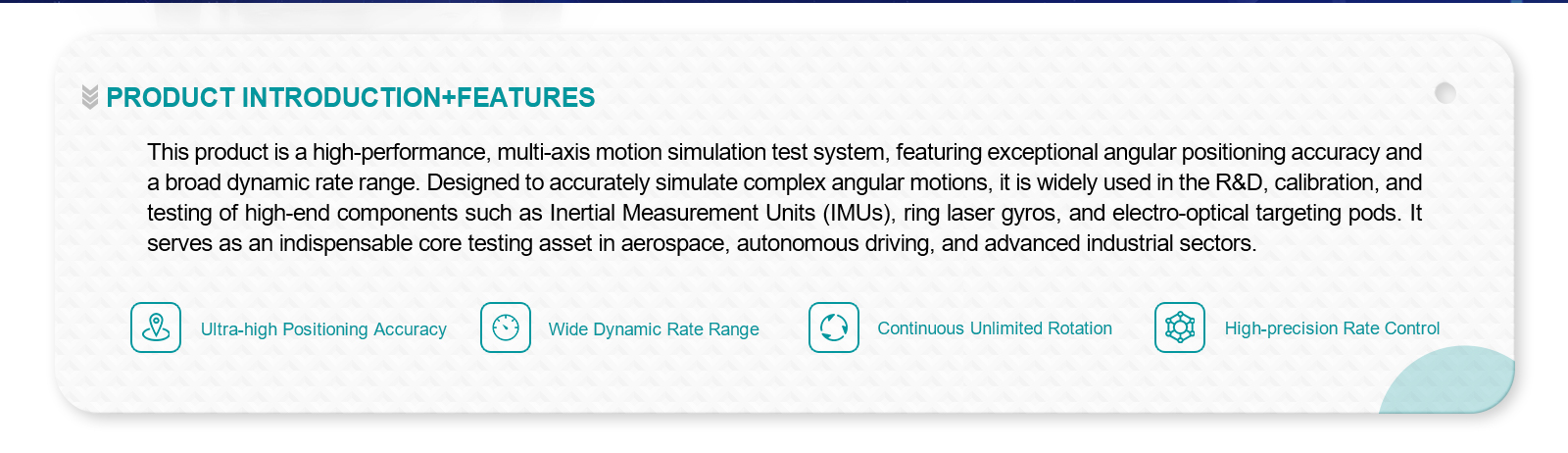 PRODUCT INTRODUCTION+FEATURES

This product is a high-performance, multi-axis motion simulation test system, featuring exceptional angular positioning accuracy and a broad dynamic rate range. Designed to accurately simulate complex angular motions, it is widely used in the R&D, calibration, and testing of high-end components such as Inertial Measurement Units (IMUs), ring laser gyros, and electro-optical targeting pods. It serves as an indispensable core testing asset in aerospace, autonomous driving, and advanced industrial sectors.

Ultra-high Positioning Accuracy

Wide Dynamic Rate Range

Continuous Unlimited Rotation

High-precision Rate Control